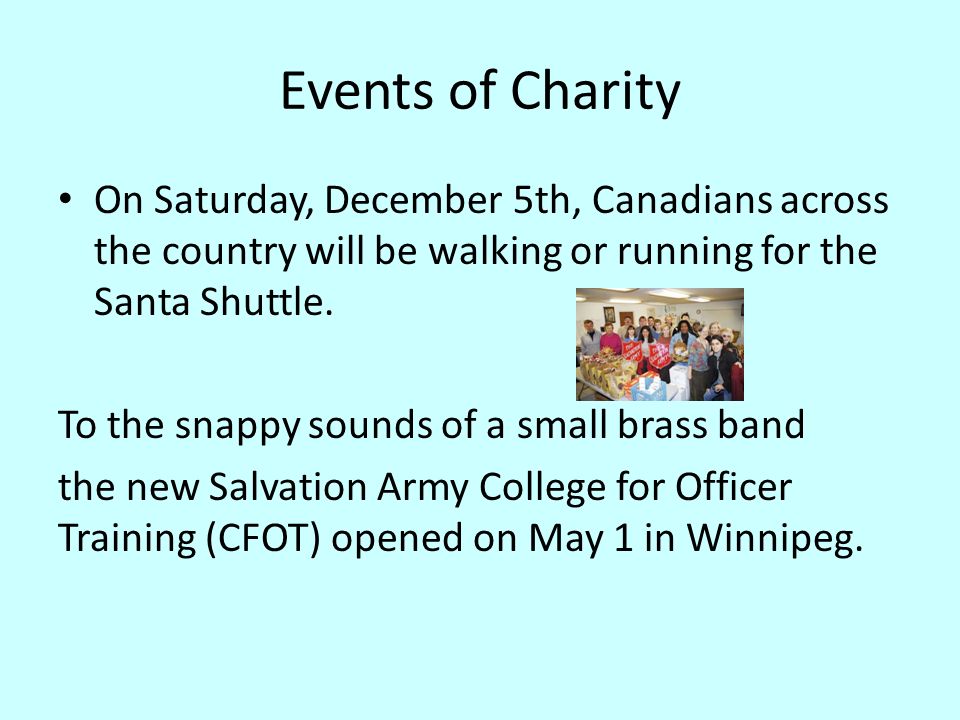 Events of Charity

• On Saturday, December 5th, Canadians across the country will be walking or running for the Santa Shuttle.

To the snappy sounds of a small brass band

the new Salvation Army College for Officer Training (CFOT) opened on May 1 in Winnipeg.